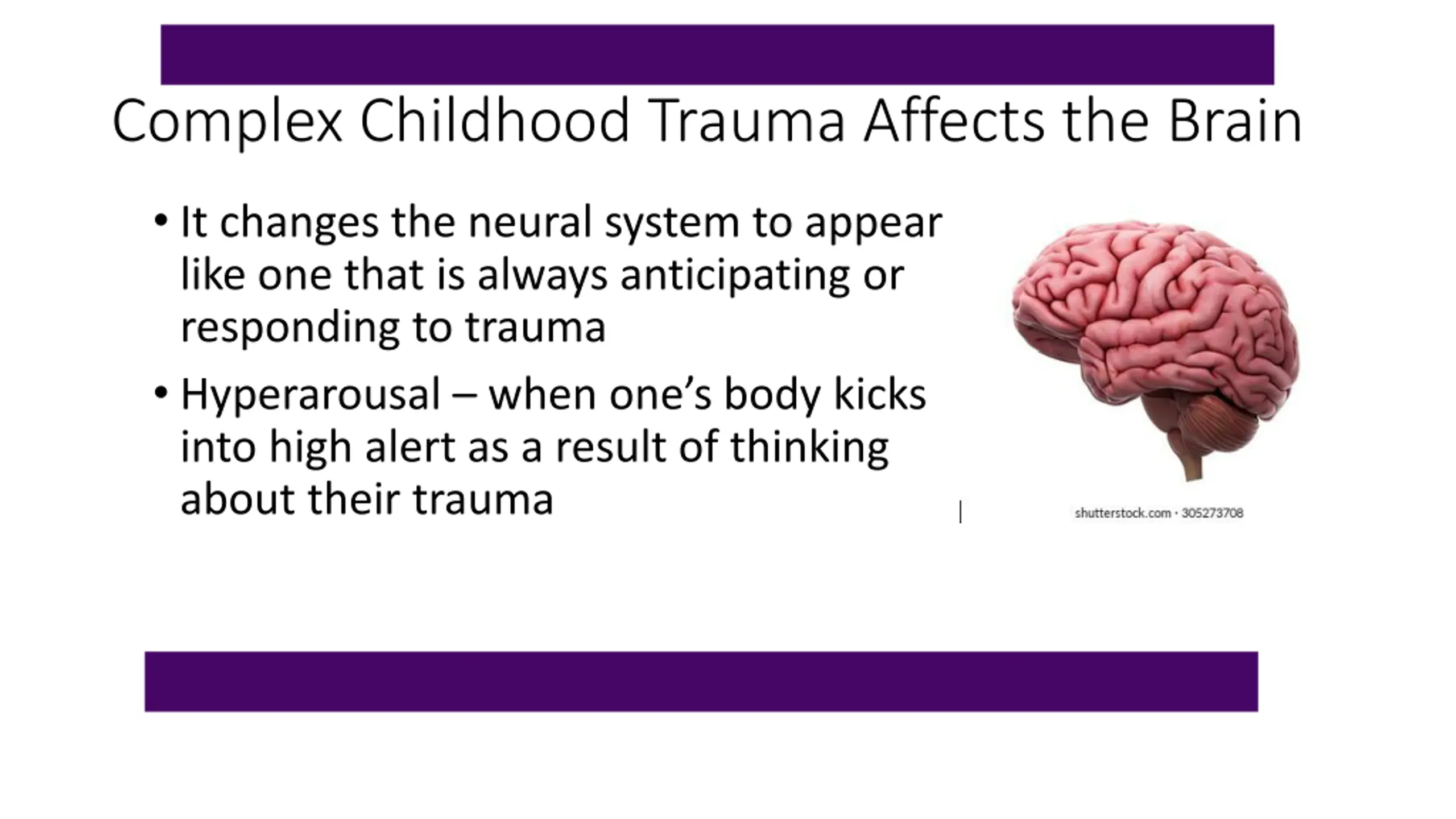 Complex Childhood Trauma Affects the Brain

• It changes the neural system to appear like one that is always anticipating or responding to trauma

• Hyperarousal – when one's body kicks into high alert as a result of thinking about their trauma

shutterstock.com · 305273708